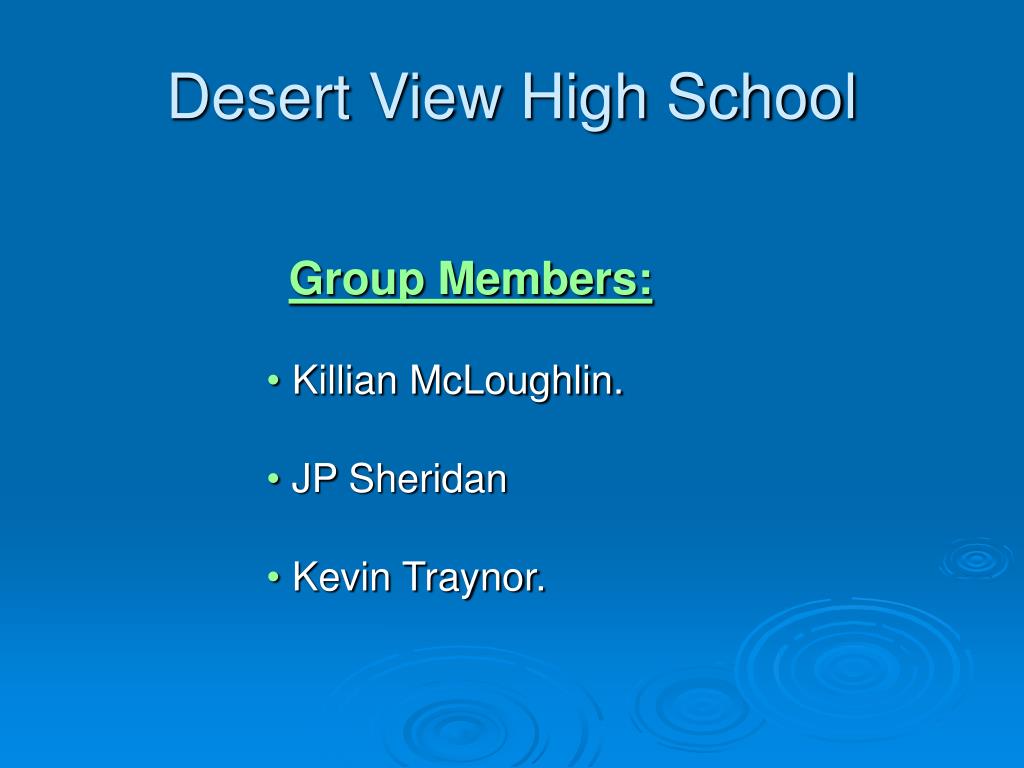 Desert View High School

Group Members:

• Killian McLoughlin.

• JP Sheridan

• Kevin Traynor.